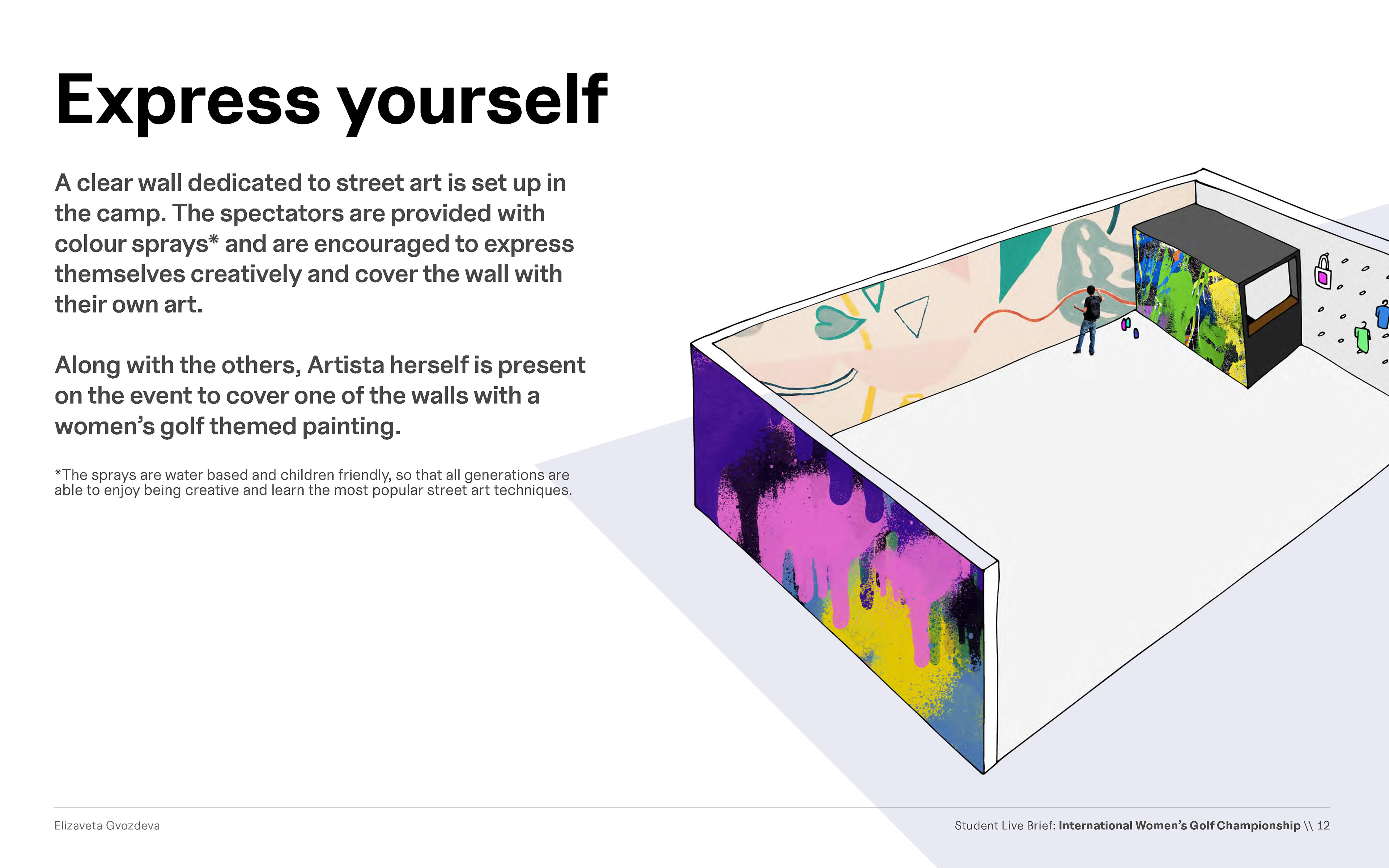 Express yourself

A clear wall dedicated to street art is set up in the camp. The spectators are provided with colour sprays* and are encouraged to express themselves creatively and cover the wall with their own art.

Along with the others, Artista herself is present on the event to cover one of the walls with a women's golf themed painting.

*The sprays are water based and children friendly, so that all generations are able to enjoy being creative and learn the most popular street art techniques.

Elizaveta Gvozdeva

Student Live Brief: International Women's Golf Championship \\ 12